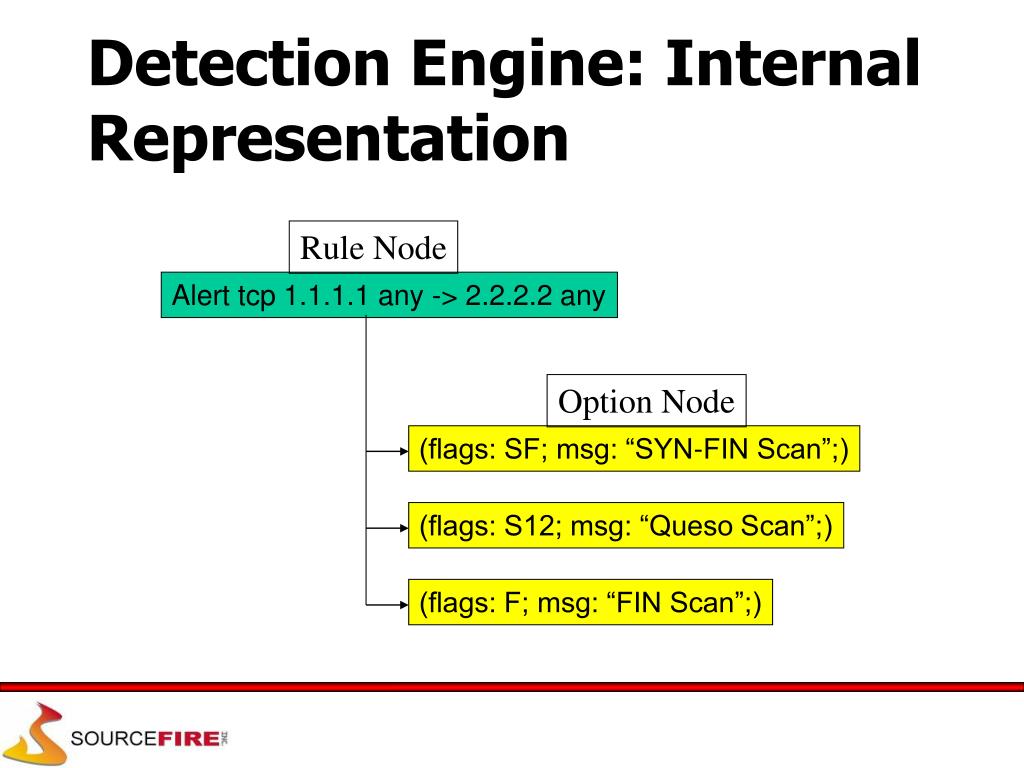 Detection Engine: Internal Representation

Rule Node

Alert tcp 1.1.1.1 any -> 2.2.2.2 any

Option Node

(flags: SF; msg: “SYN-FIN Scan”;)

(flags: S12; msg: “Queso Scan”;)

(flags: F; msg: “FIN Scan”;)

SOURCEFIRE INC